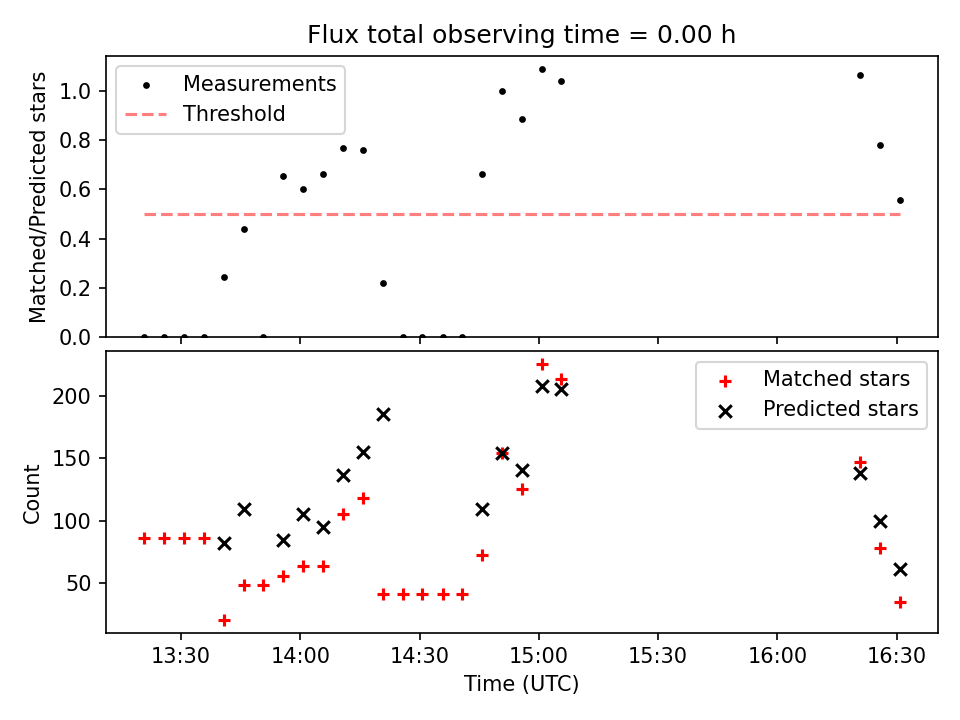 Flux total observing time = 0.00 h

Measurements
Threshold

Matched/Predicted stars

1.0
0.8
0.6
0.4
0.2
0.0

Matched stars
Predicted stars

Count

200
150
100
50

13:30
14:00
14:30
15:00
15:30
16:00
16:30

Time (UTC)